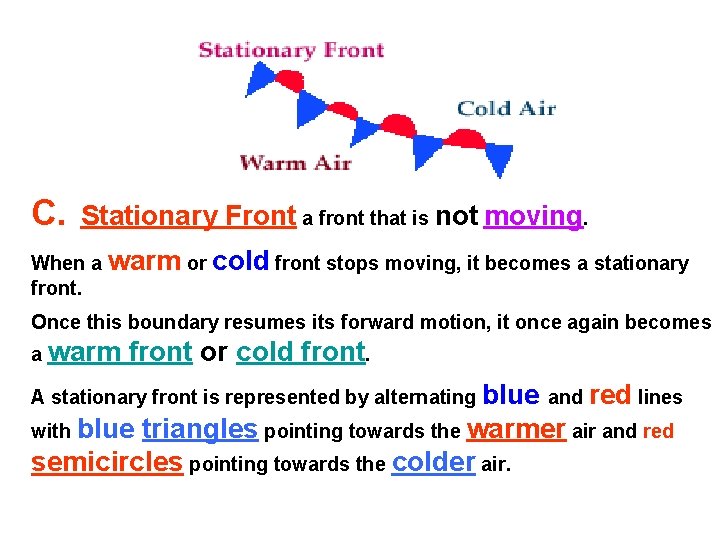 Stationary Front

Cold Air

Warm Air

C. Stationary Front a front that is not moving.

When a warm or cold front stops moving, it becomes a stationary front.

Once this boundary resumes its forward motion, it once again becomes a warm front or cold front.

A stationary front is represented by alternating blue and red lines with blue triangles pointing towards the warmer air and red semicircles pointing towards the colder air.